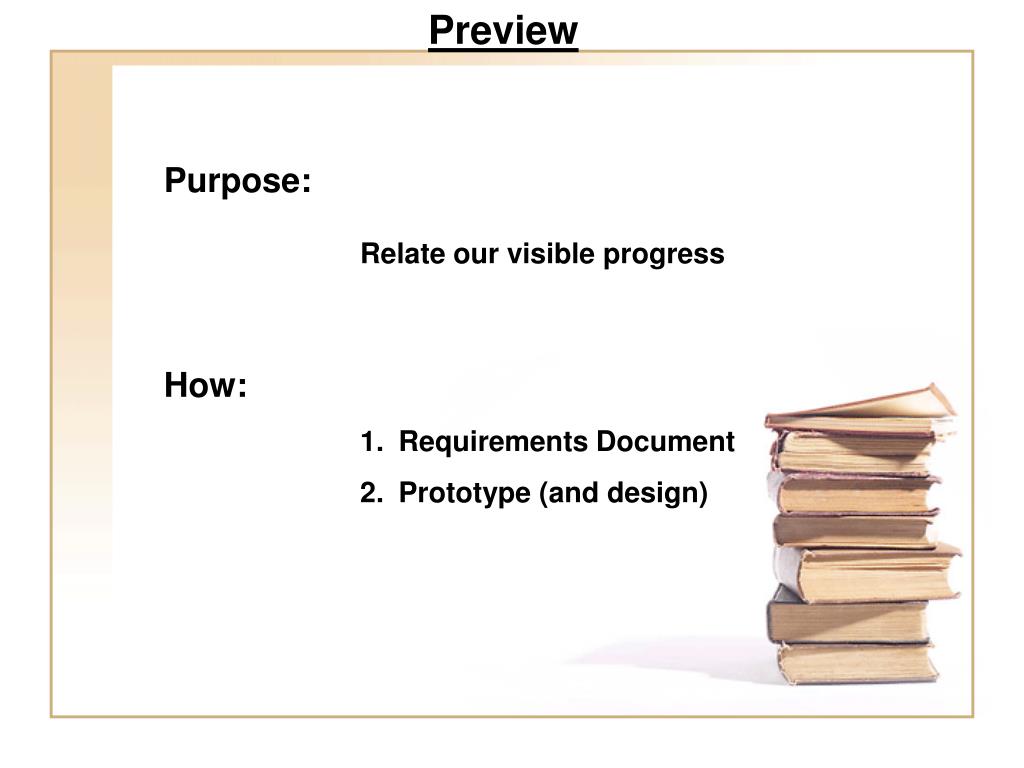 Preview

Purpose:

Relate our visible progress

How:

1. Requirements Document
2. Prototype (and design)